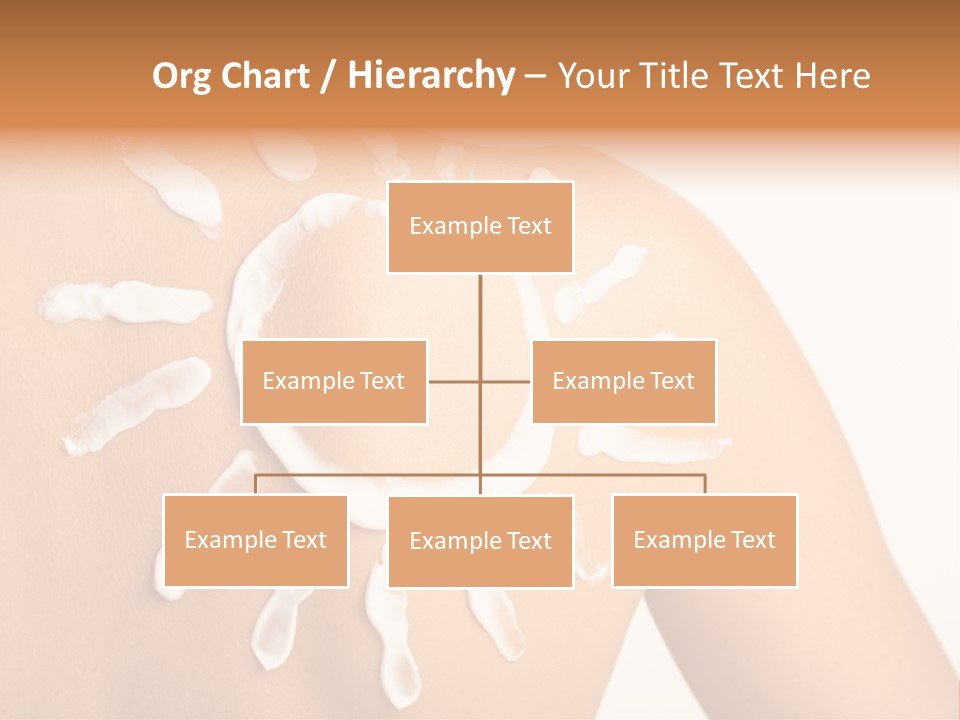 Org Chart / Hierarchy – Your Title Text Here

Example Text

Example Text

Example Text

Example Text

Example Text

Example Text